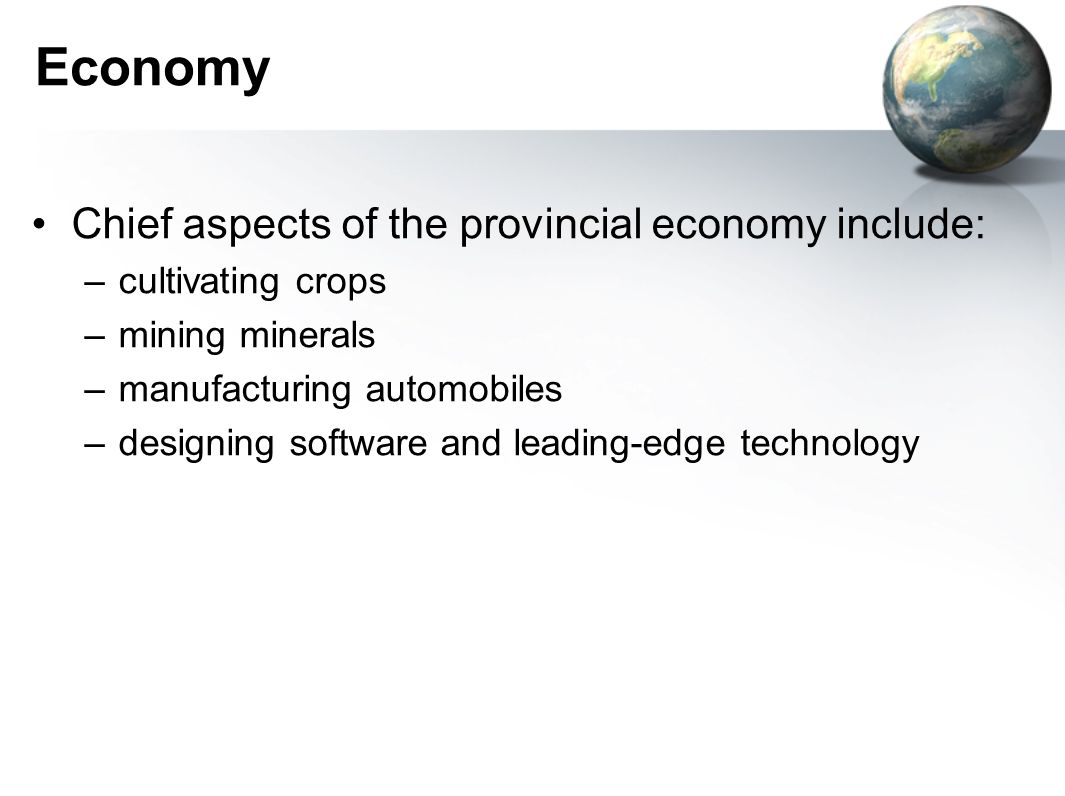 Economy

• Chief aspects of the provincial economy include:
– cultivating crops
– mining minerals
– manufacturing automobiles
– designing software and leading-edge technology